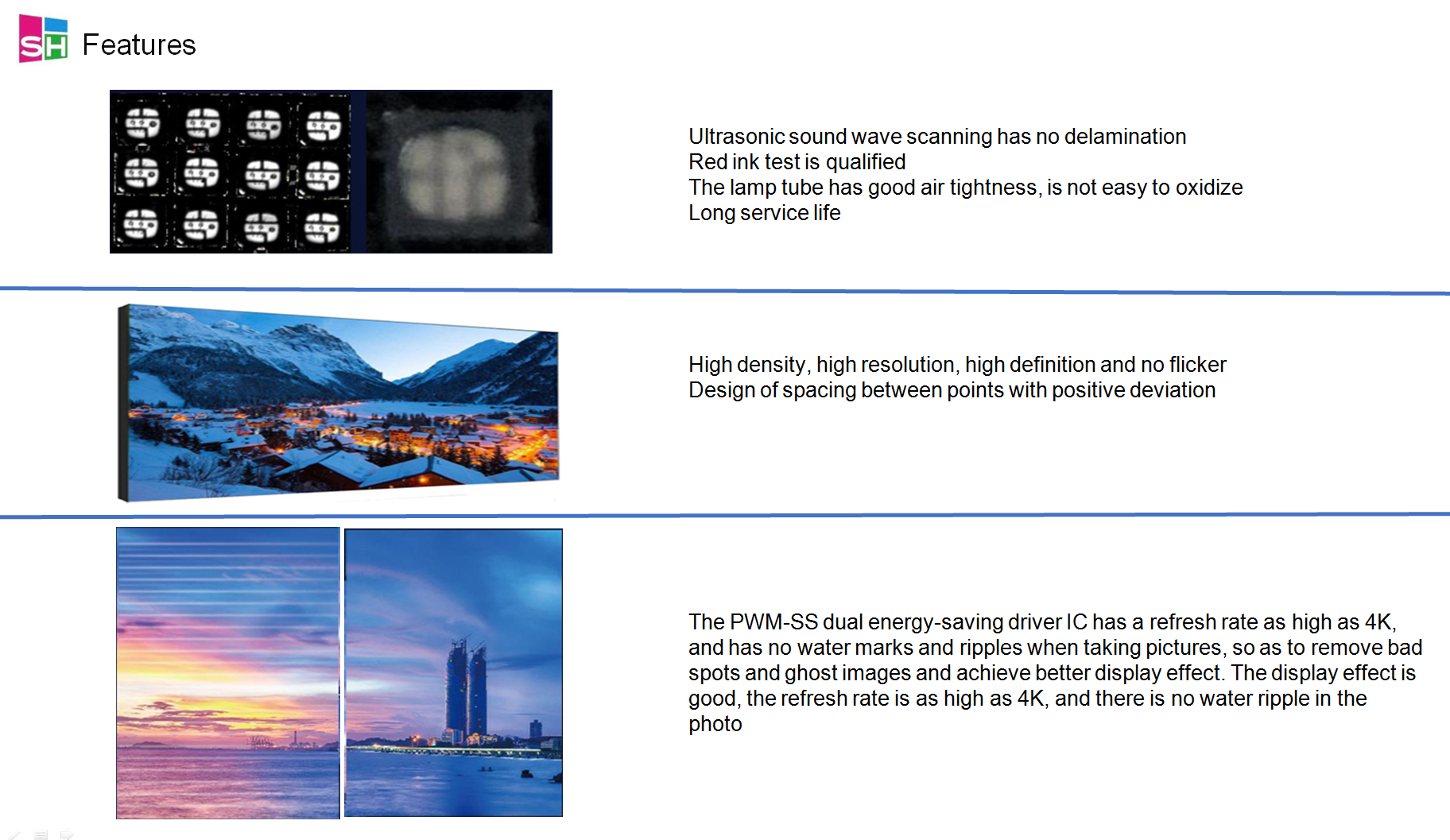 SH Features

Ultrasonic sound wave scanning has no delamination
Red ink test is qualified
The lamp tube has good air tightness, is not easy to oxidize
Long service life

High density, high resolution, high definition and no flicker
Design of spacing between points with positive deviation

The PWM-SS dual energy-saving driver IC has a refresh rate as high as 4K, and has no water marks and ripples when taking pictures, so as to remove bad spots and ghost images and achieve better display effect. The display effect is good, the refresh rate is as high as 4K, and there is no water ripple in the photo